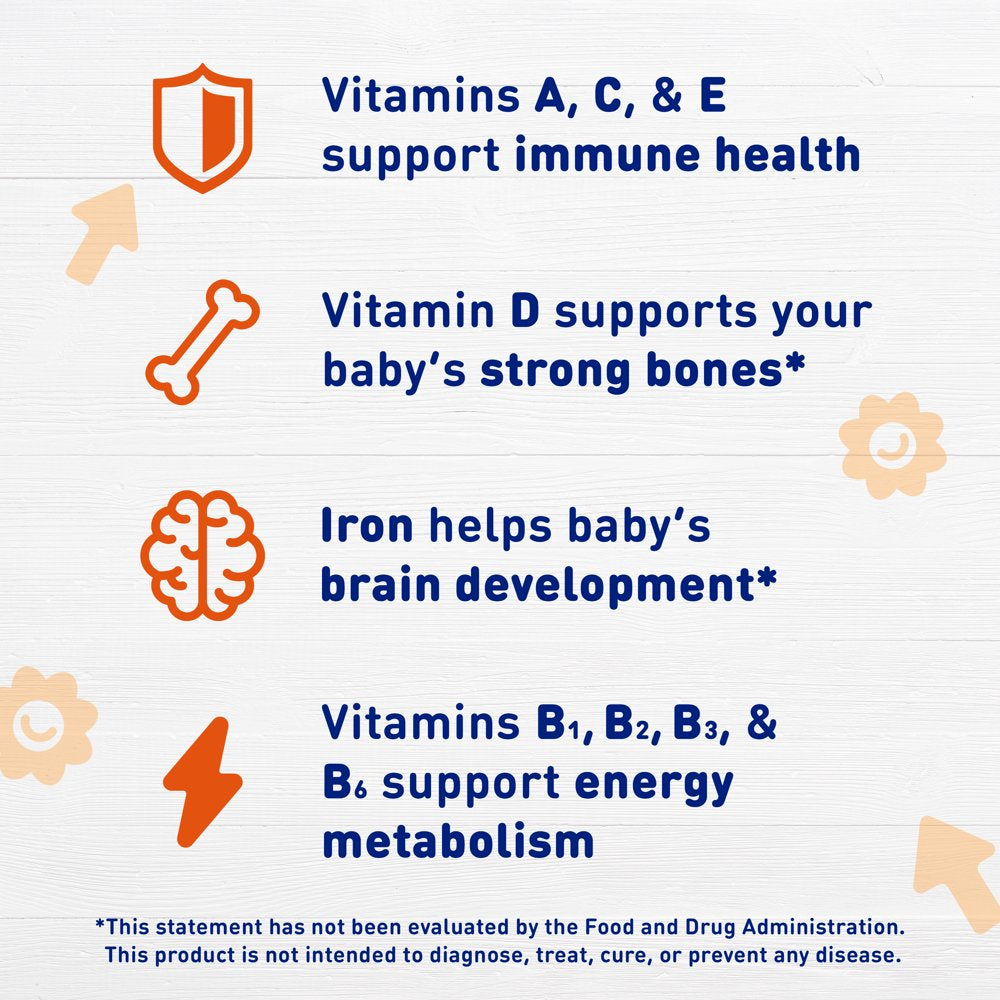 Vitamins A, C, & E support immune health

Vitamin D supports your baby's strong bones*

Iron helps baby's brain development*

Vitamins $B_1$, $B_2$, $B_3$, & $B_6$ support energy metabolism

*This statement has not been evaluated by the Food and Drug Administration. This product is not intended to diagnose, treat, cure, or prevent any disease.